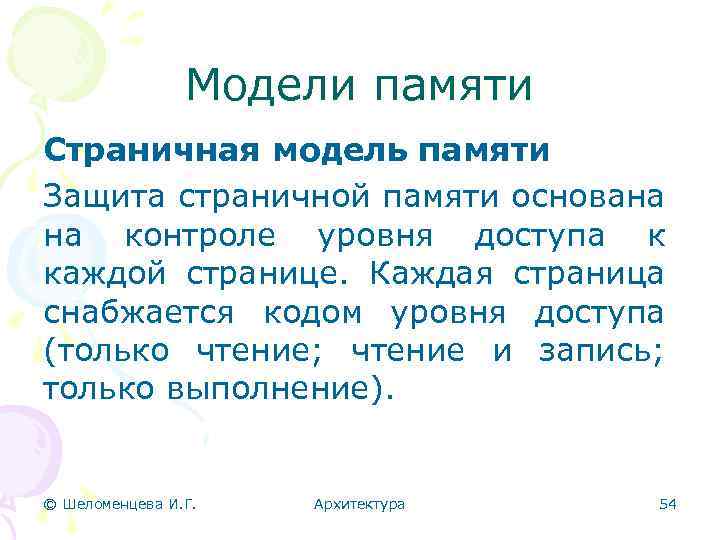 Модели памяти

Страничная модель памяти

Защита страничной памяти основана на контроле уровня доступа к каждой странице. Каждая страница снабжается кодом уровня доступа (только чтение; чтение и запись; только выполнение).

© Шеломенцева И.Г.

Архитектура

54